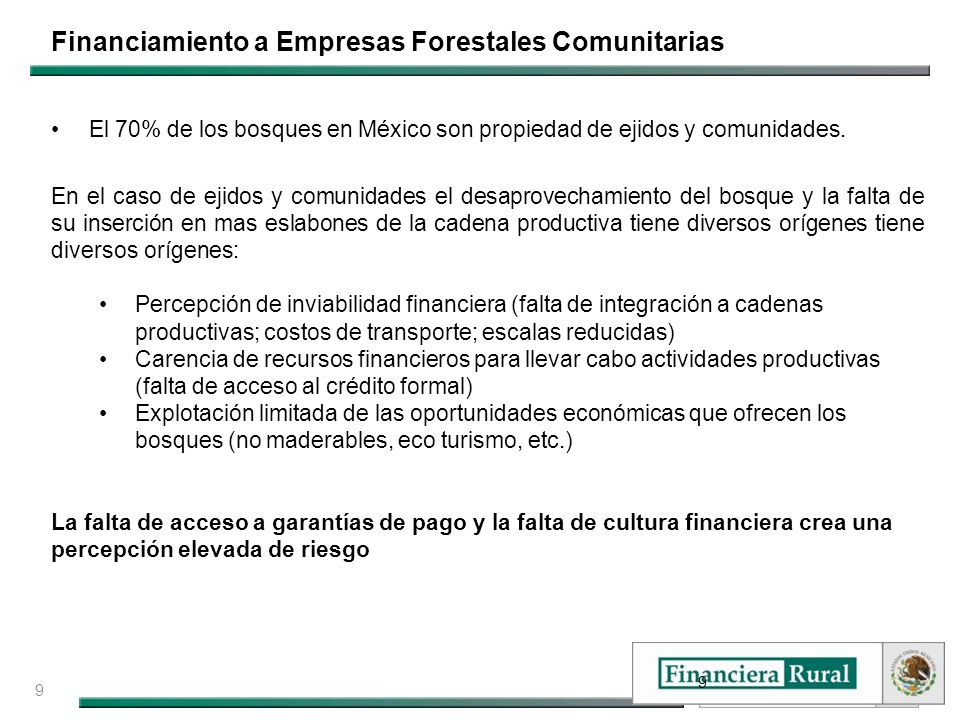 Financiamiento a Empresas Forestales Comunitarias

• El 70% de los bosques en México son propiedad de ejidos y comunidades.

En el caso de ejidos y comunidades el desaprovechamiento del bosque y la falta de su inserción en mas eslabones de la cadena productiva tiene diversos orígenes tiene diversos orígenes:

• Percepción de inviabilidad financiera (falta de integración a cadenas productivas; costos de transporte; escalas reducidas)
• Carencia de recursos financieros para llevar cabo actividades productivas (falta de acceso al crédito formal)
• Explotación limitada de las oportunidades económicas que ofrecen los bosques (no maderables, eco turismo, etc.)

La falta de acceso a garantías de pago y la falta de cultura financiera crea una percepción elevada de riesgo

9

Financiera Rural

9